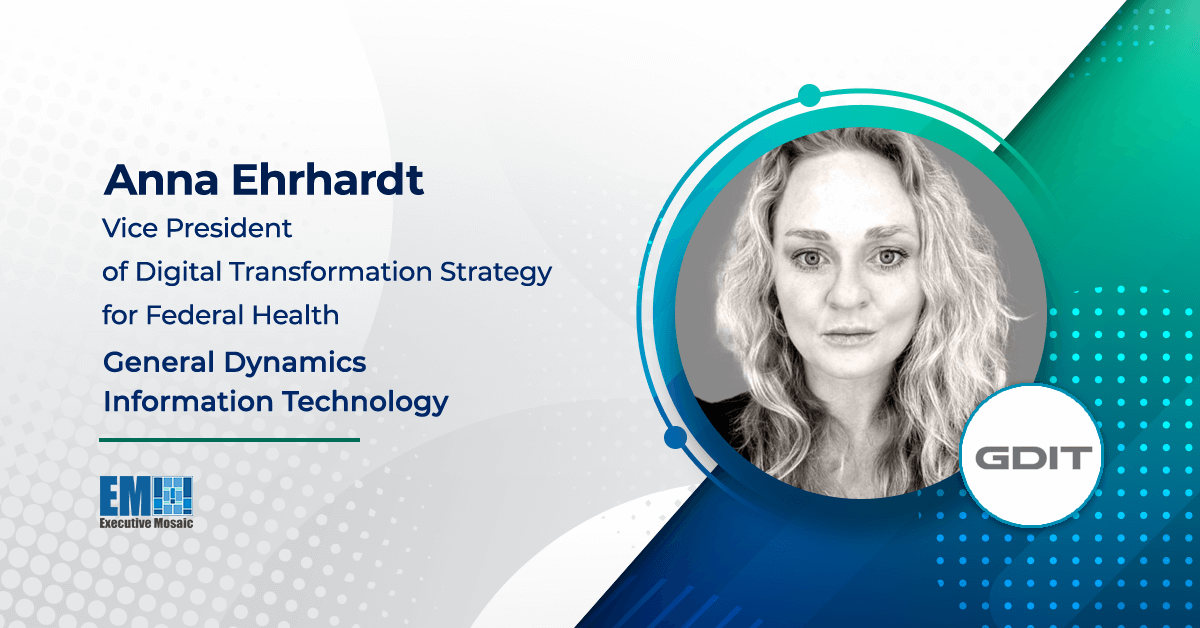 Anna Ehrhardt
Vice President
of Digital Transformation Strategy
for Federal Health
General Dynamics
Information Technology

EM
Executive Mosaic

GDIT